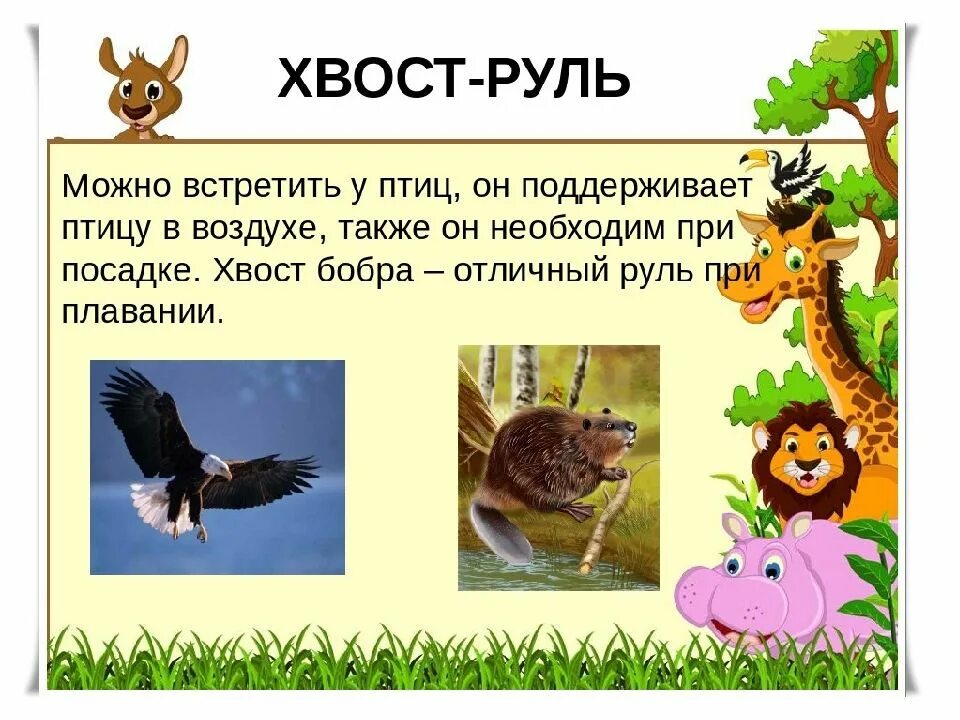 ХВОСТ-РУЛЬ

Можно встретить у птиц, он поддерживает птицу в воздухе, также он необходим при посадке. Хвост бобра – отличный руль при плавании.